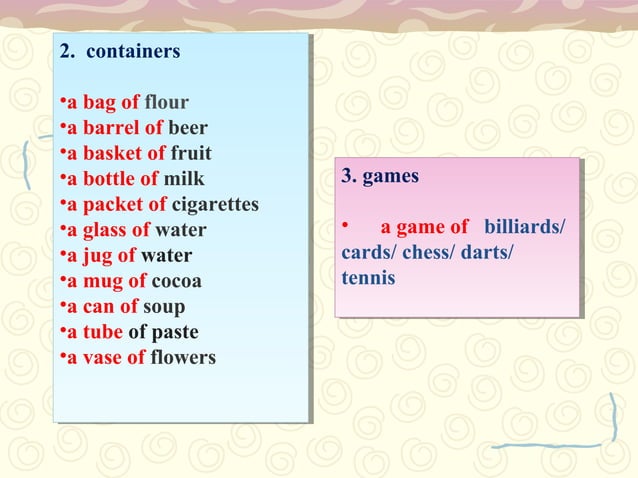 2. containers

•a bag of flour
•a barrel of beer
•a basket of fruit
•a bottle of milk
•a packet of cigarettes
•a glass of water
•a jug of water
•a mug of cocoa
•a can of soup
•a tube of paste
•a vase of flowers

3. games

• a game of billiards/ cards/ chess/ darts/ tennis